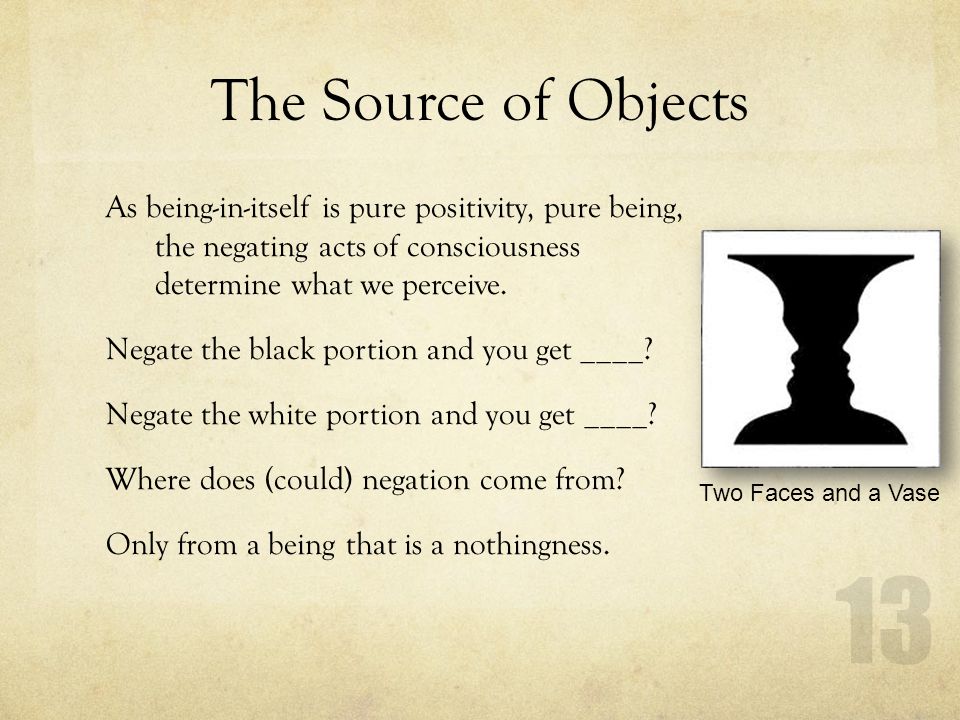 The Source of Objects

As being-in-itself is pure positivity, pure being, the negating acts of consciousness determine what we perceive.

Negate the black portion and you get ____?

Negate the white portion and you get ____?

Where does (could) negation come from?

Only from a being that is a nothingness.

Two Faces and a Vase

13